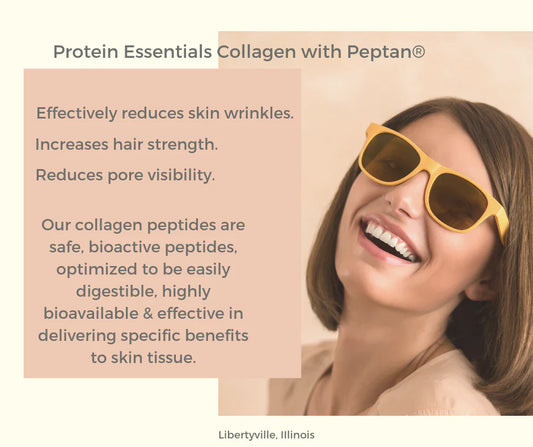 Protein Essentials Collagen with Peptan®

Effectively reduces skin wrinkles.

Increases hair strength.

Reduces pore visibility.

Our collagen peptides are safe, bioactive peptides, optimized to be easily digestible, highly bioavailable & effective in delivering specific benefits to skin tissue.

Libertyville, Illinois